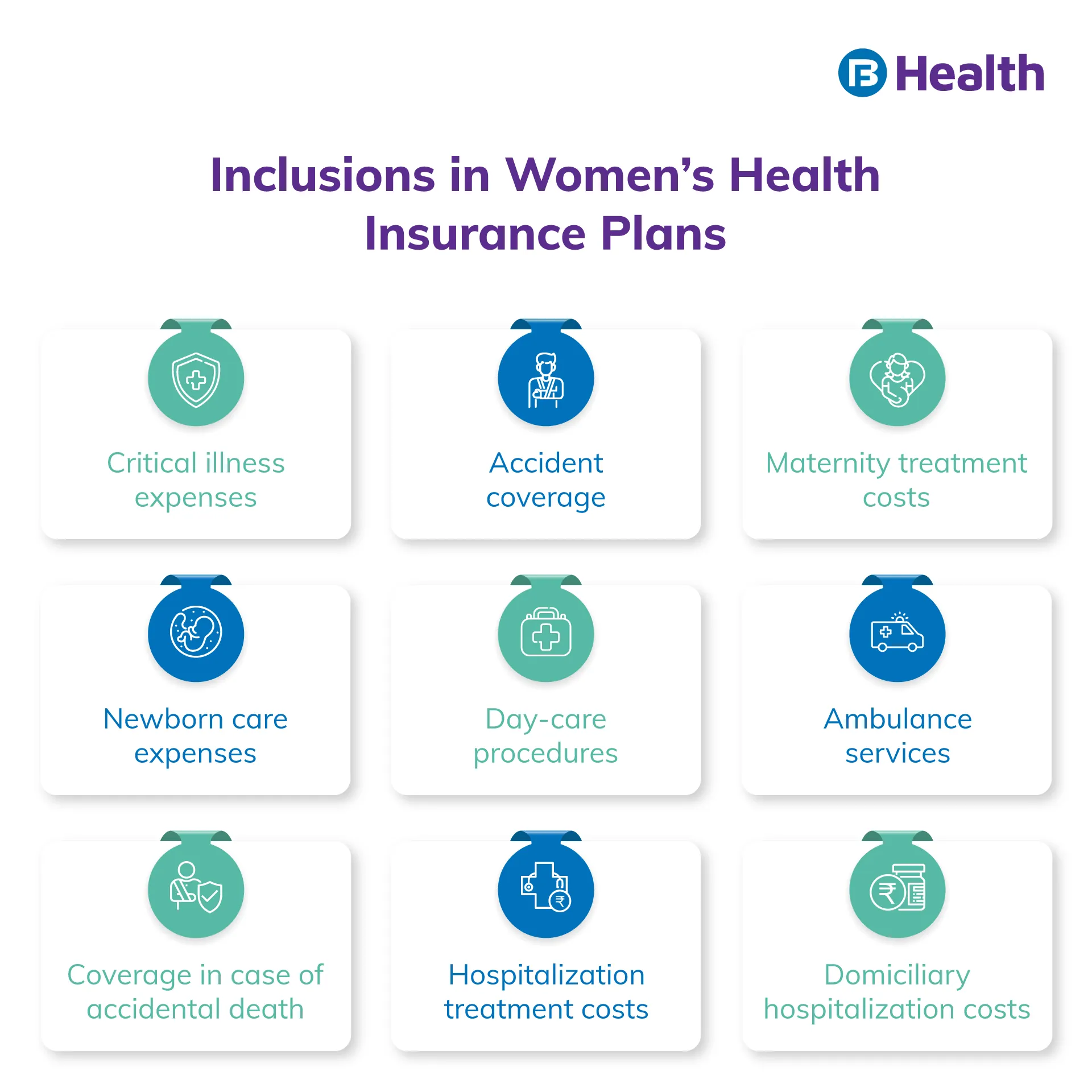 Health

Inclusions in Women's Health Insurance Plans

Critical illness expenses

Accident coverage

Maternity treatment costs

Newborn care expenses

Day-care procedures

Ambulance services

Coverage in case of accidental death

Hospitalization treatment costs

Domiciliary hospitalization costs